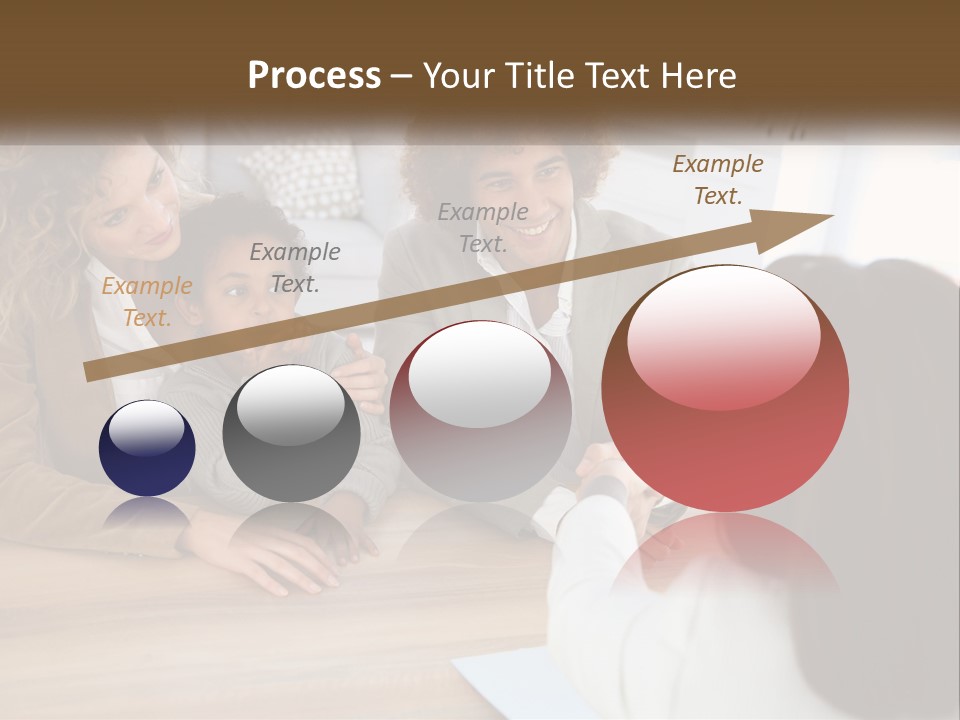 Process – Your Title Text Here

Example Text.

Example Text.

Example Text.

Example Text.